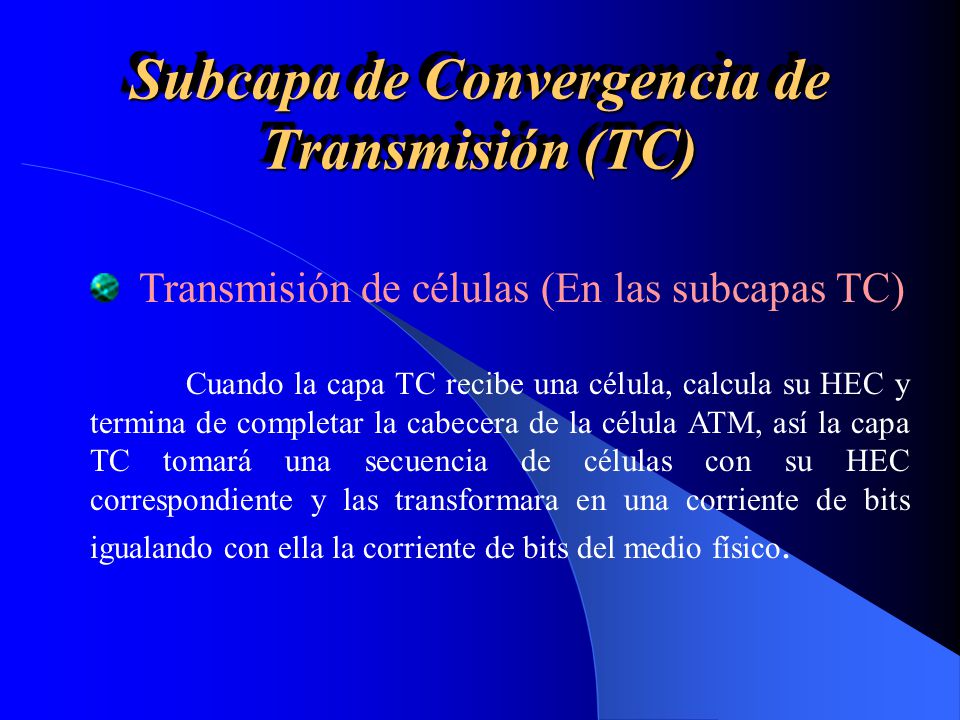 Subcapa de Convergencia de Transmisión (TC)

Transmisión de células (En las subcapas TC)

Cuando la capa TC recibe una célula, calcula su HEC y termina de completar la cabecera de la célula ATM, así la capa TC tomará una secuencia de células con su HEC correspondiente y las transformara en una corriente de bits igualando con ella la corriente de bits del medio físico.